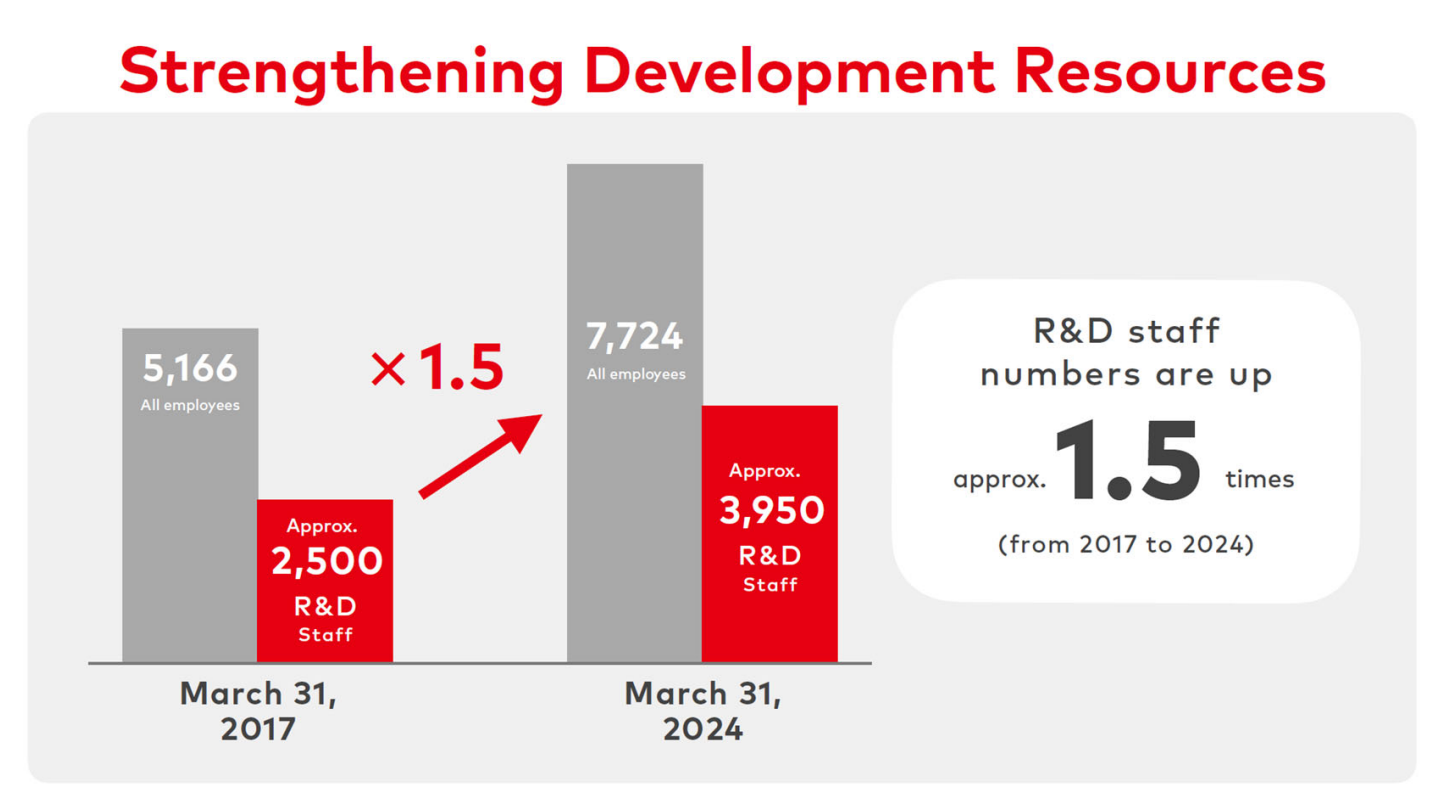 Strengthening Development Resources

5,166
All employees

Approx.
2,500
R&D
Staff

×1.5

7,724
All employees

Approx.
3,950
R&D
Staff

March 31, 2017

March 31, 2024

R&D staff numbers are up approx. 1.5 times (from 2017 to 2024)